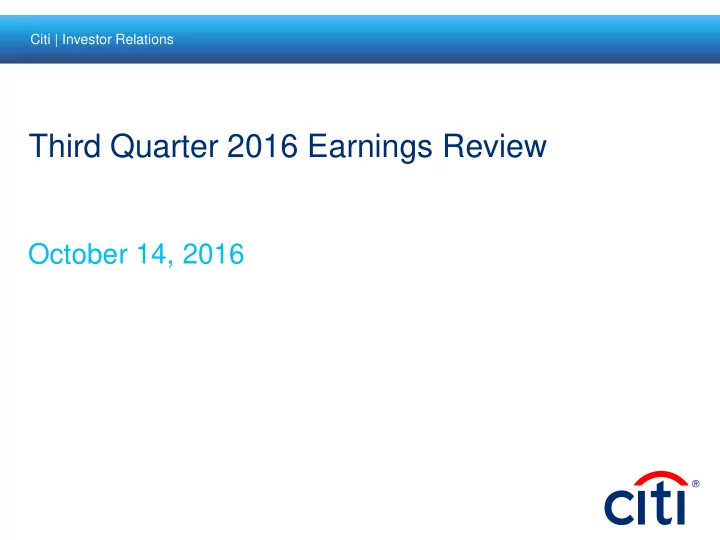 Citi | Investor Relations

Third Quarter 2016 Earnings Review

October 14, 2016

citi®